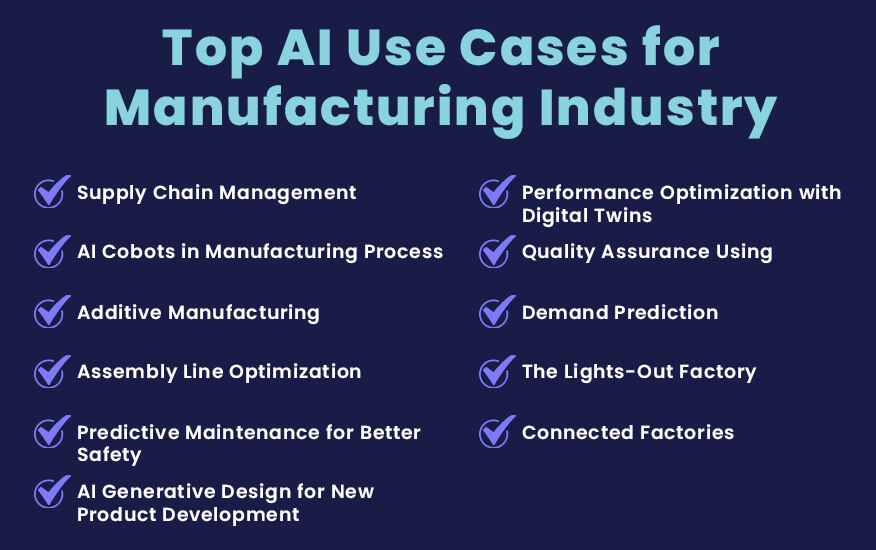 Top AI Use Cases for Manufacturing Industry

Supply Chain Management

AI Cobots in Manufacturing Process

Additive Manufacturing

Assembly Line Optimization

Predictive Maintenance for Better Safety

AI Generative Design for New Product Development

Performance Optimization with Digital Twins

Quality Assurance Using

Demand Prediction

The Lights-Out Factory

Connected Factories